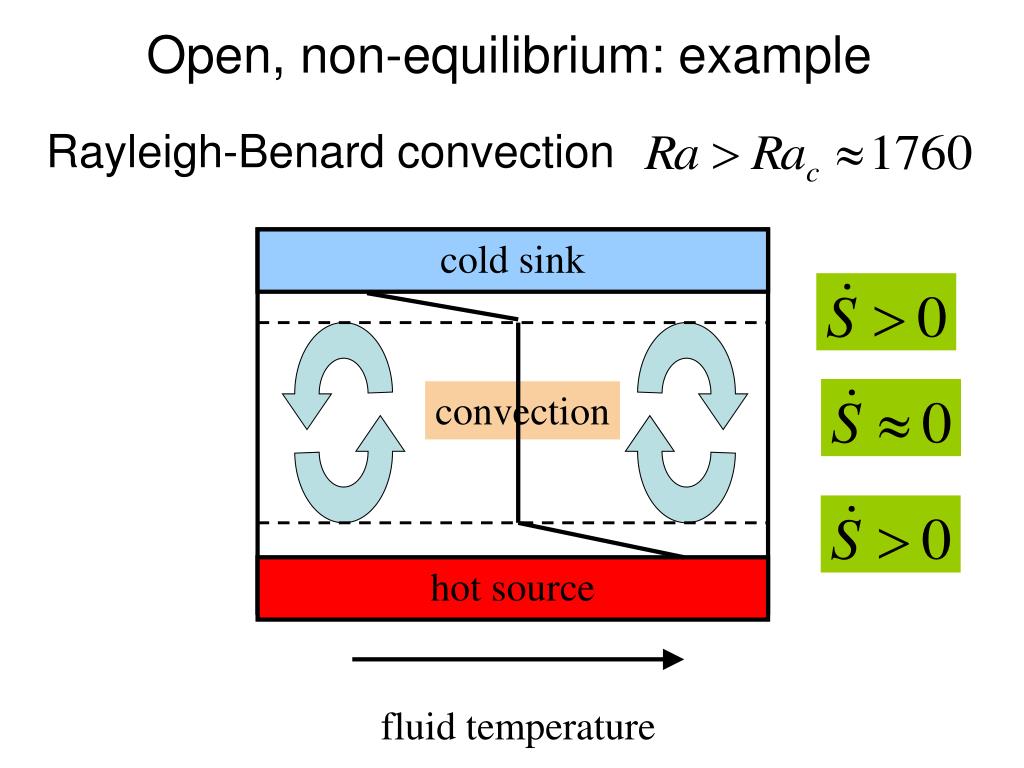 Open, non-equilibrium: example

Rayleigh-Benard convection $Ra > Ra_c \approx 1760$

cold sink

convection

hot source

$\dot{S} > 0$

$\dot{S} \approx 0$

$\dot{S} > 0$

fluid temperature